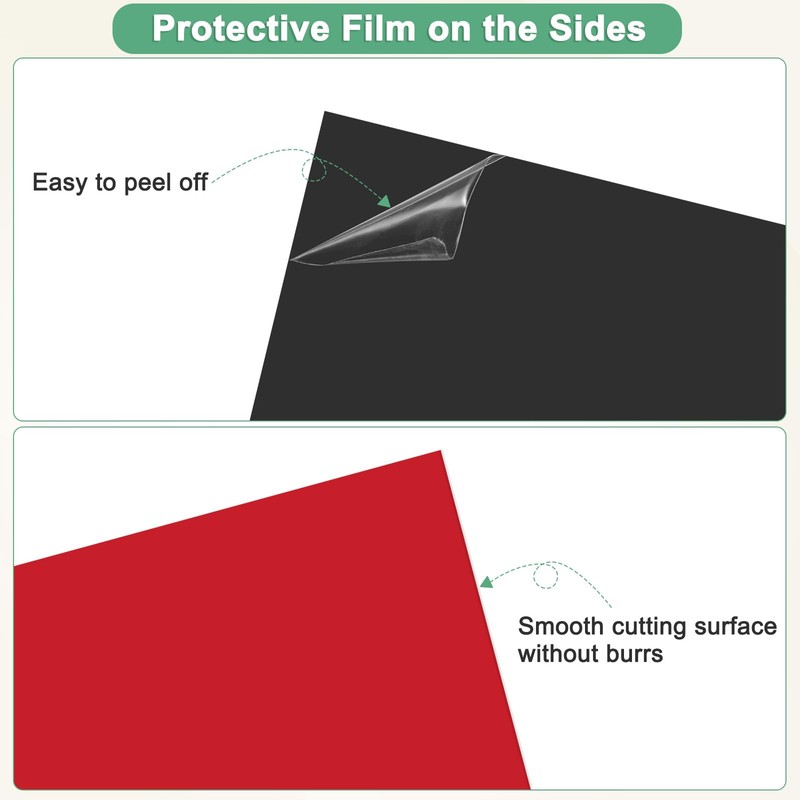 Protective Film on the Sides

Easy to peel off

Smooth cutting surface without burrs